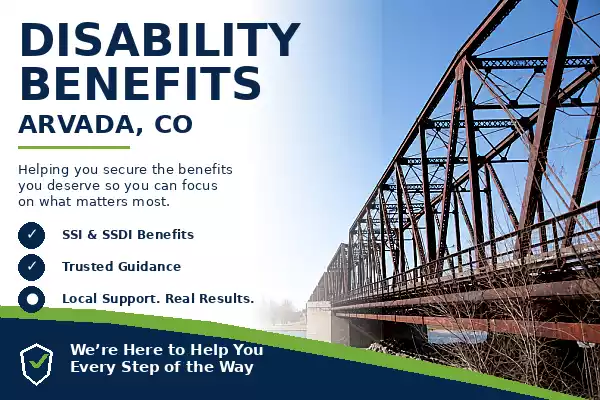 DISABILITY BENEFITS
ARVADA, CO

Helping you secure the benefits you deserve so you can focus on what matters most.

SSI & SSDI Benefits

Trusted Guidance

Local Support. Real Results.

We're Here to Help You Every Step of the Way